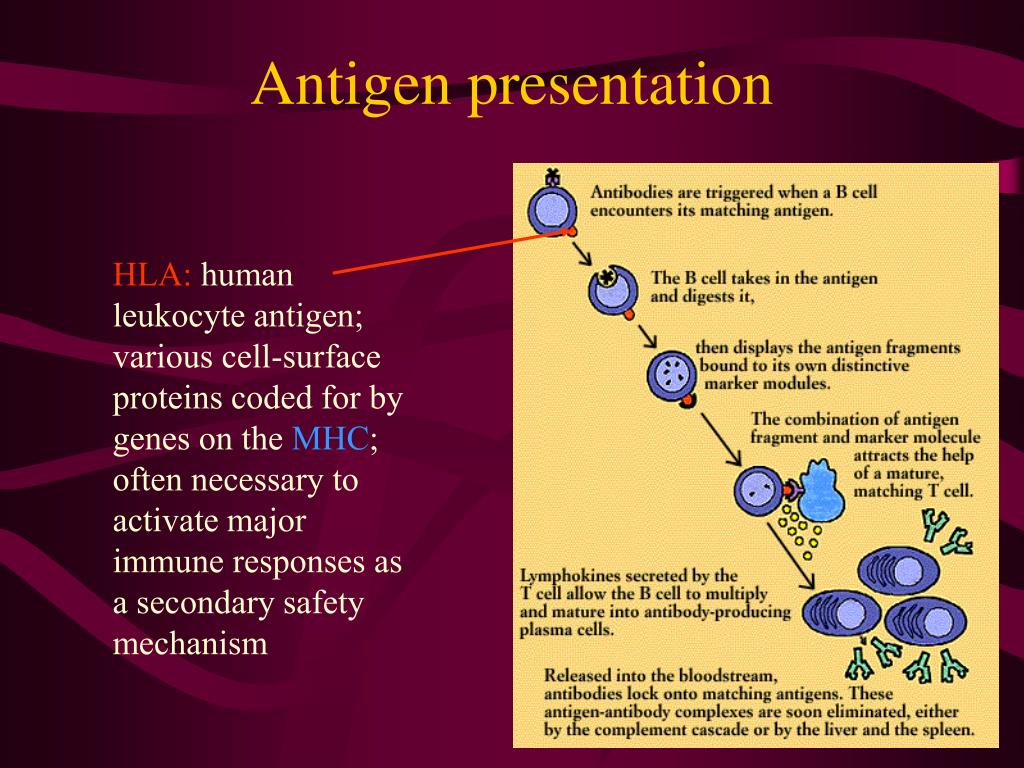 Antigen presentation

HLA: human leukocyte antigen; various cell-surface proteins coded for by genes on the MHC; often necessary to activate major immune responses as a secondary safety mechanism

Antibodies are triggered when a B cell encounters its matching antigen.

The B cell takes in the antigen and digests it,

then displays the antigen fragments bound to its own distinctive marker modules.

The combination of antigen fragment and marker molecule attracts the help of a mature, matching T cell.

Lymphokines secreted by the T cell allow the B cell to multiply and mature into antibody-producing plasma cells.

Released into the bloodstream, antibodies lock onto matching antigens. These antigen-antibody complexes are soon eliminated, either by the complement cascade or by the liver and the spleen.